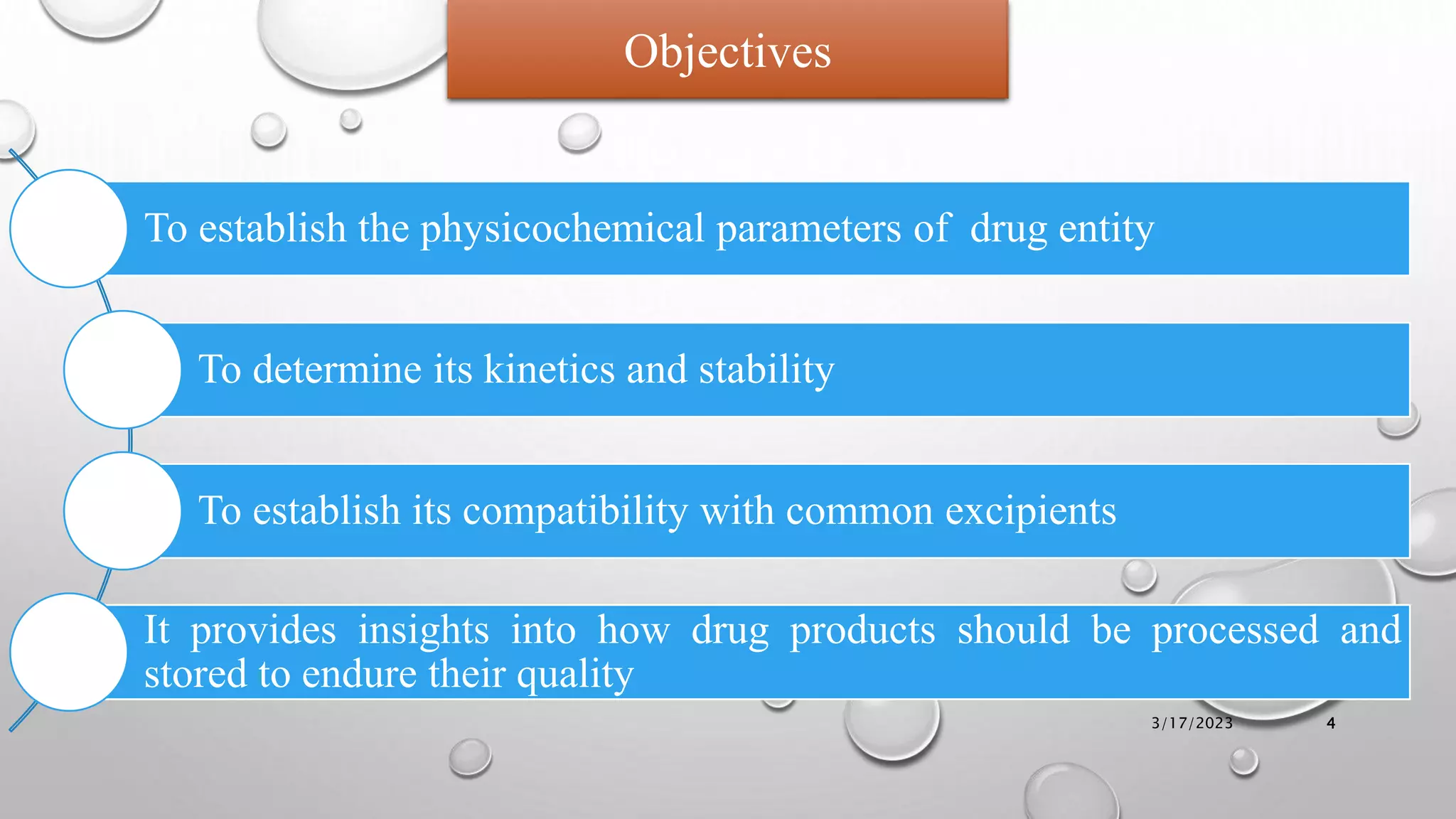 Objectives

To establish the physicochemical parameters of drug entity

To determine its kinetics and stability

To establish its compatibility with common excipients

It provides insights into how drug products should be processed and stored to endure their quality

3/17/2023

4